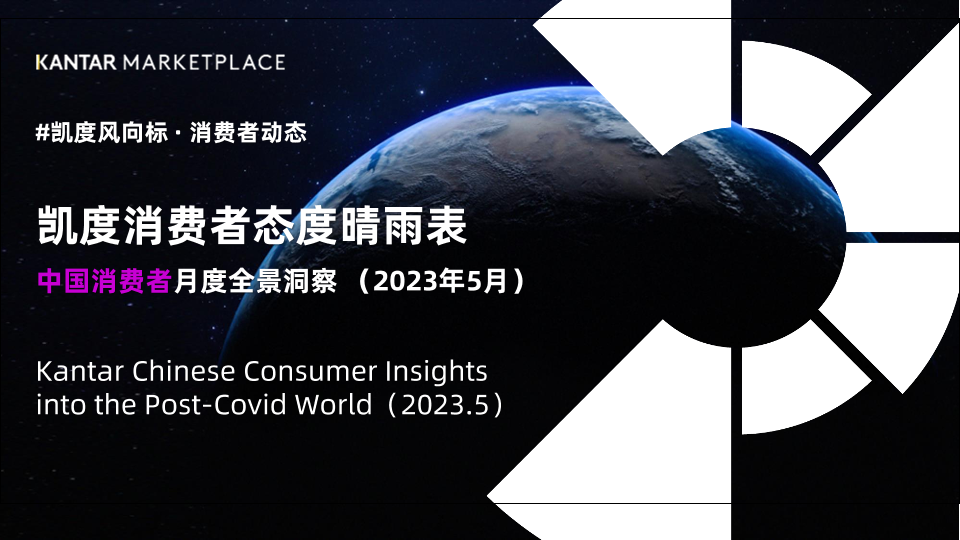 KANTAR MARKETPLACE

#凯度风向标 · 消费者动态

凯度消费者态度晴雨表

中国消费者月度全景洞察 （2023年5月）

Kantar Chinese Consumer Insights into the Post-Covid World（2023.5）